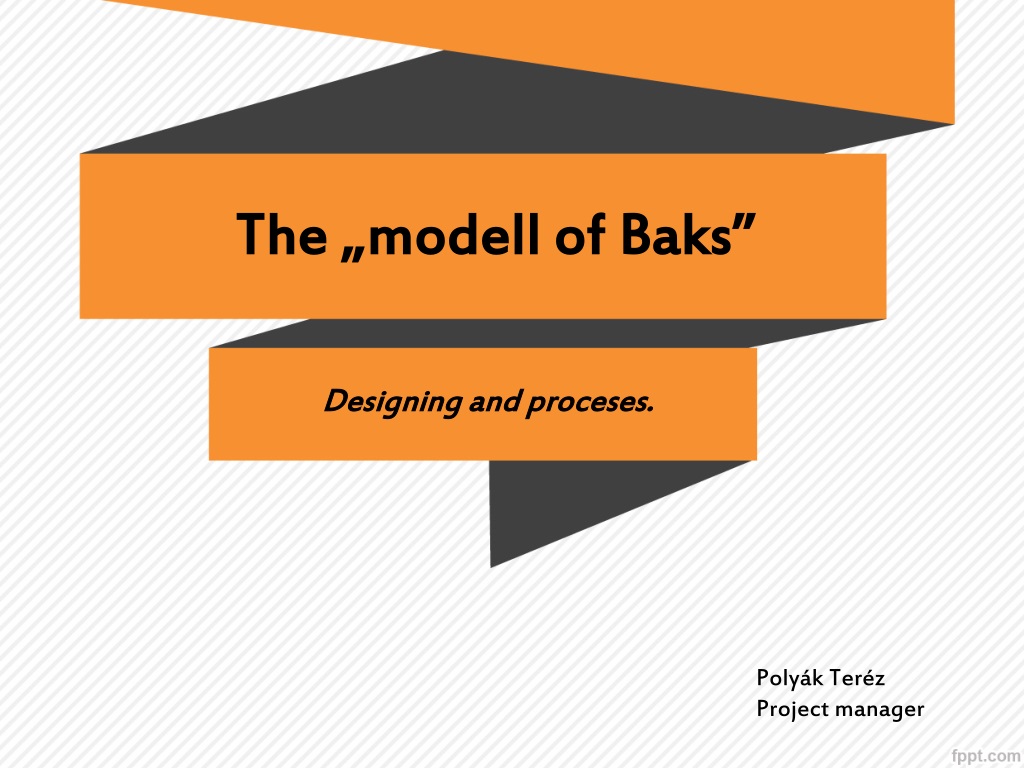 The „modell of Baks”

Designing and proceses.

Polyák Teréz
Project manager

fppt.com